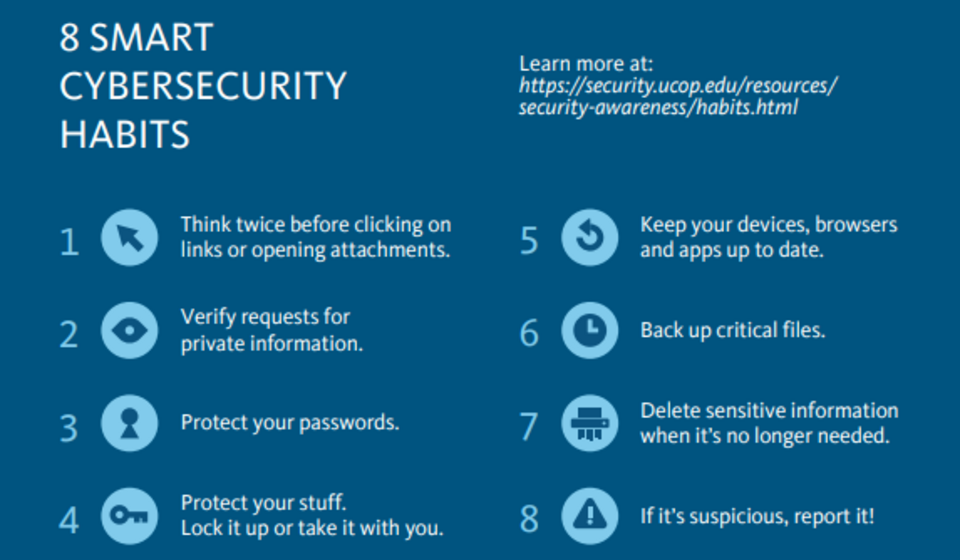 8 SMART CYBERSECURITY HABITS

Learn more at:
https://security.ucop.edu/resources/security-awareness/habits.html

1 Think twice before clicking on links or opening attachments.

2 Verify requests for private information.

3 Protect your passwords.

4 Protect your stuff. Lock it up or take it with you.

5 Keep your devices, browsers and apps up to date.

6 Back up critical files.

7 Delete sensitive information when it's no longer needed.

8 If it's suspicious, report it!